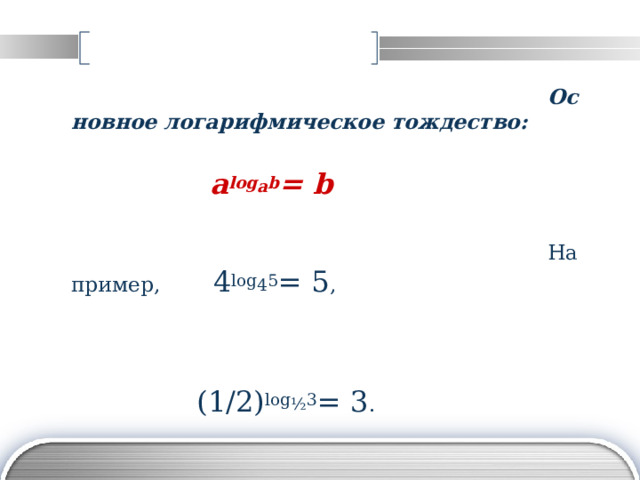 Основное логарифмическое тождество:

$a^{\log_a b} = b$

Например, $4^{\log_4 5} = 5$,

$(1/2)^{\log_{½} 3} = 3$.